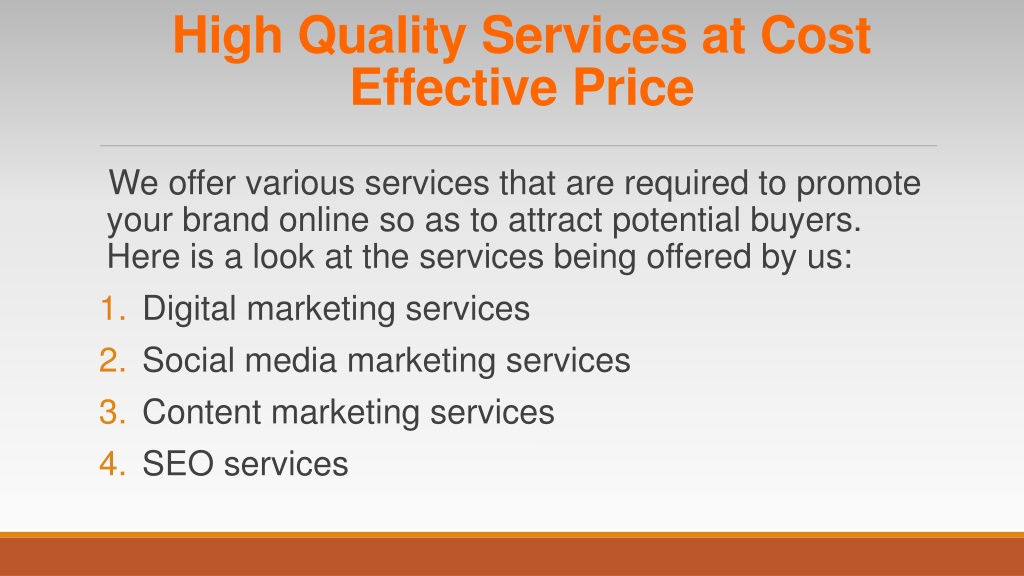 High Quality Services at Cost Effective Price

We offer various services that are required to promote your brand online so as to attract potential buyers. Here is a look at the services being offered by us:

1. Digital marketing services
2. Social media marketing services
3. Content marketing services
4. SEO services